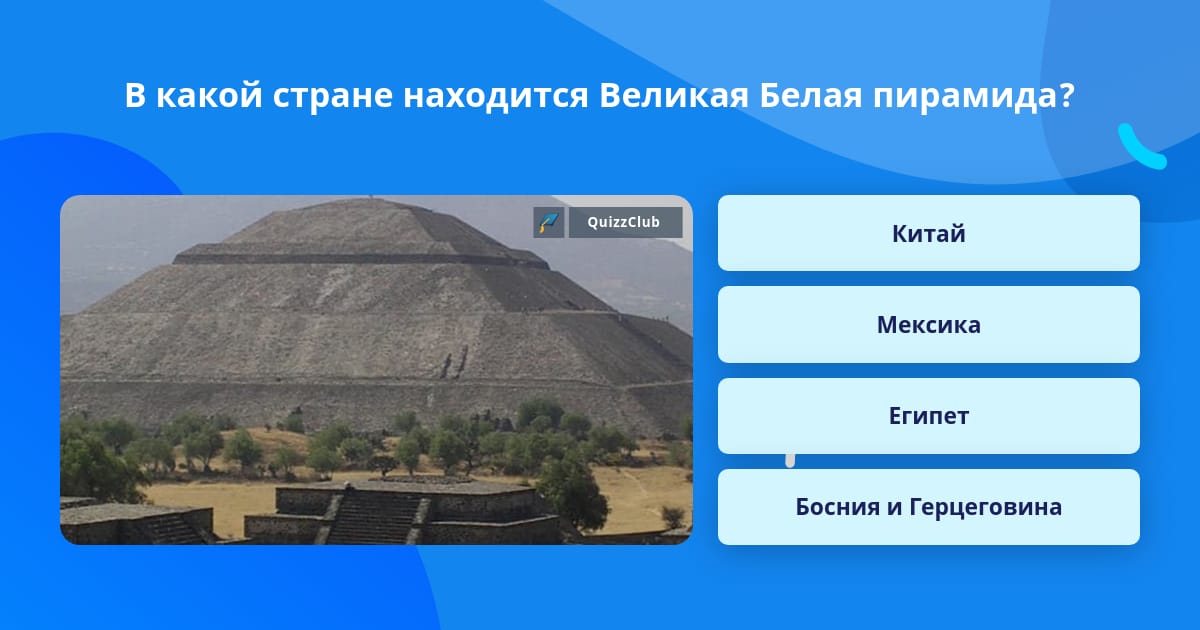 В какой стране находится Великая Белая пирамида?

QuizzClub

Китай

Мексика

Египет

Босния и Герцеговина